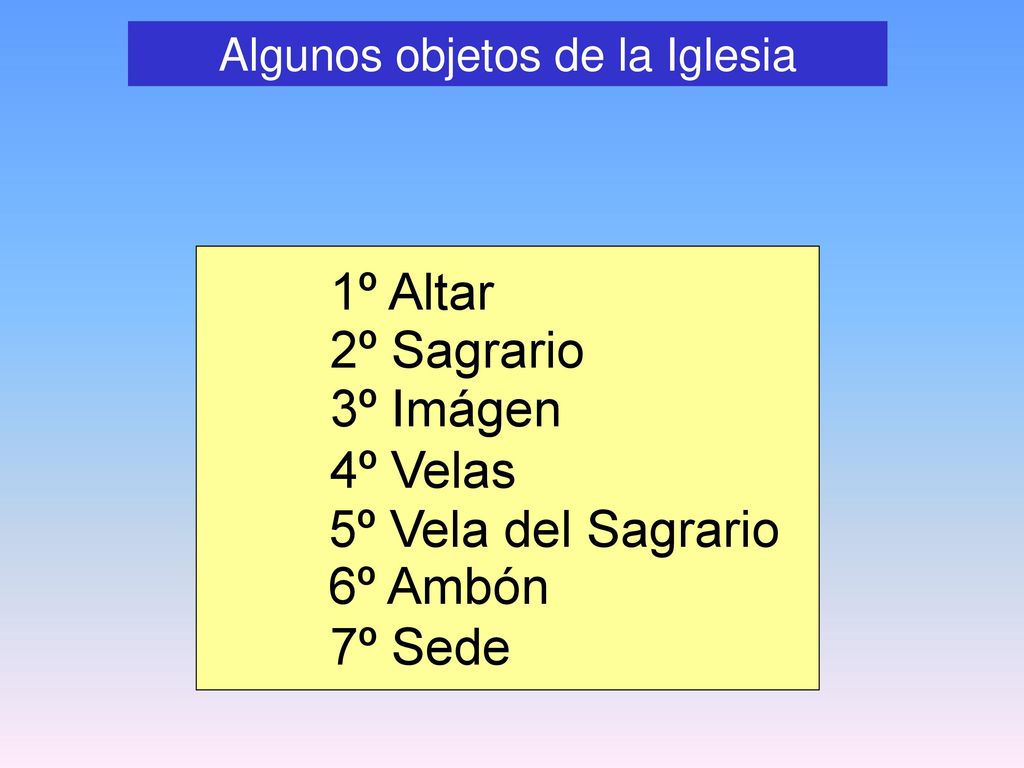 Algunos objetos de la Iglesia

1º Altar
2º Sagrario
3º Imágen
4º Velas
5º Vela del Sagrario
6º Ambón
7º Sede